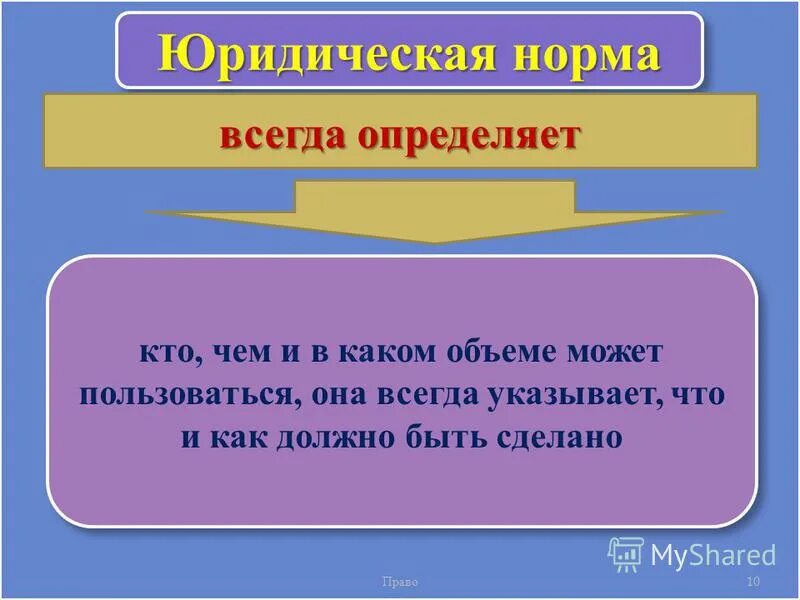 Юридическая норма

всегда определяет

кто, чем и в каком объеме может пользоваться, она всегда указывает, что и как должно быть сделано

MyShared

Право

10